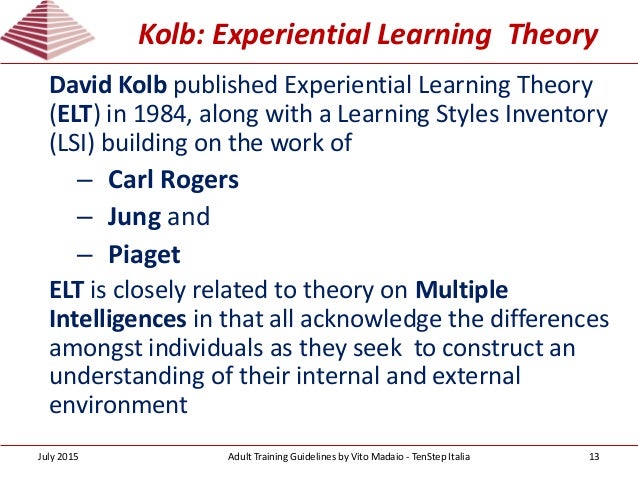 Kolb: Experiential Learning Theory

David Kolb published Experiential Learning Theory (ELT) in 1984, along with a Learning Styles Inventory (LSI) building on the work of

– Carl Rogers
– Jung and
– Piaget

ELT is closely related to theory on Multiple Intelligences in that all acknowledge the differences amongst individuals as they seek to construct an understanding of their internal and external environment

July 2015 Adult Training Guidelines by Vito Madaio - TenStep Italia 13